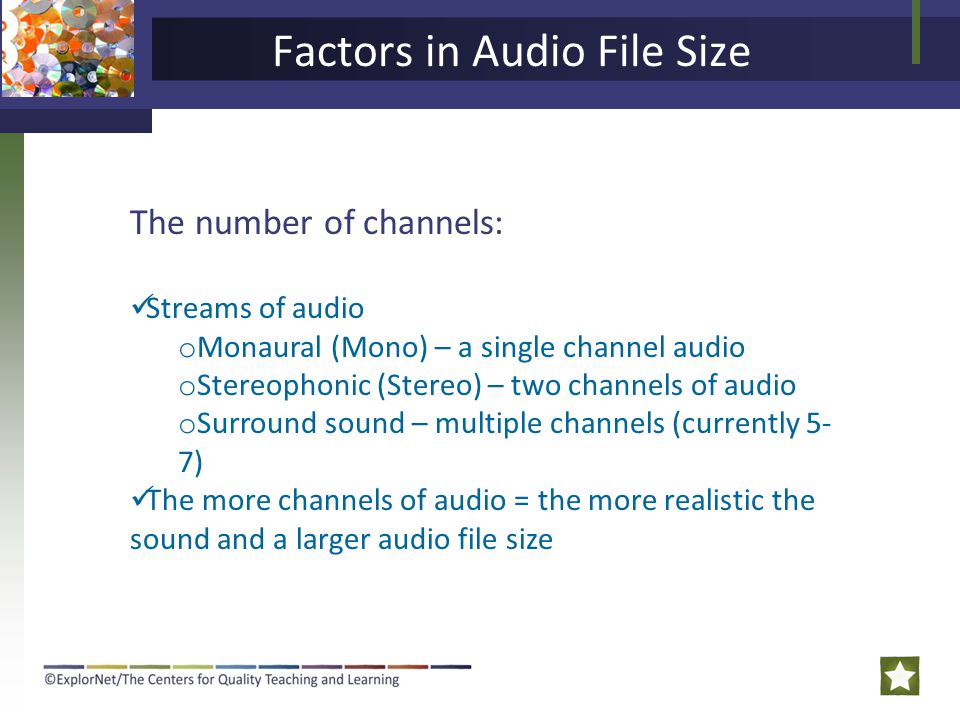 Factors in Audio File Size

The number of channels:

✓Streams of audio
oMonaural (Mono) – a single channel audio
oStereophonic (Stereo) – two channels of audio
oSurround sound – multiple channels (currently 5-7)
✓The more channels of audio = the more realistic the sound and a larger audio file size

©ExplorNet/The Centers for Quality Teaching and Learning